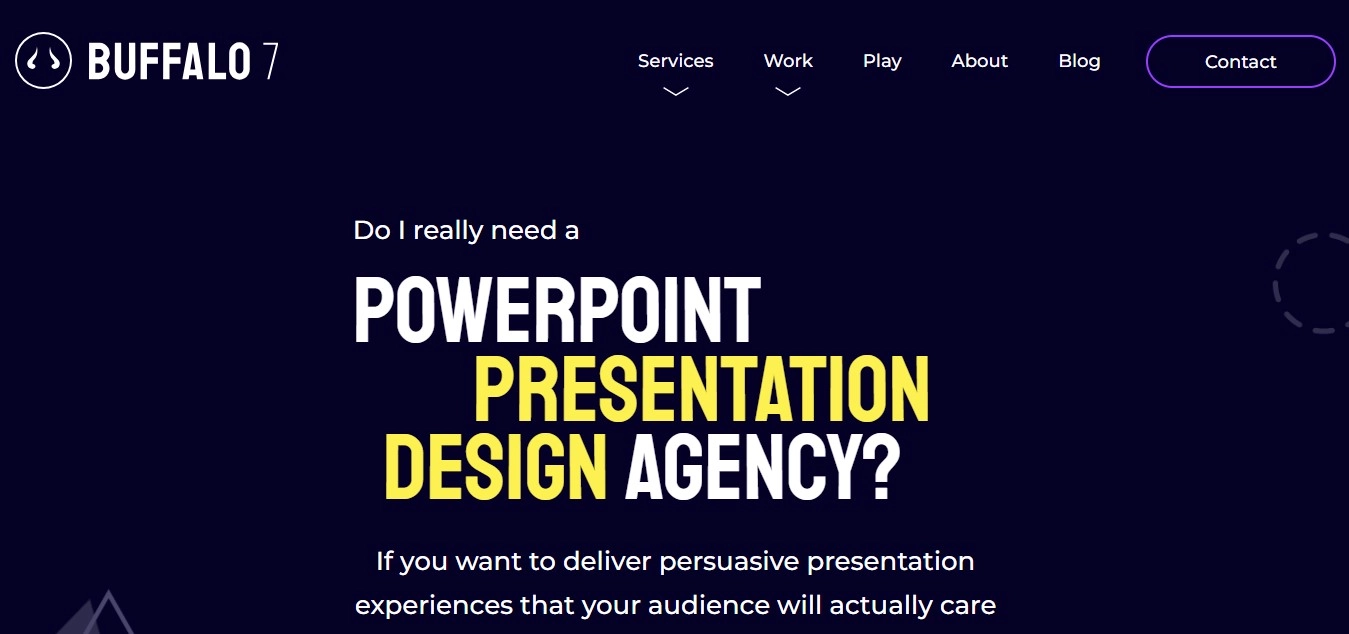 BUFFALO 7

Services Work Play About Blog Contact

Do I really need a

POWERPOINT PRESENTATION DESIGN AGENCY?

If you want to deliver persuasive presentation experiences that your audience will actually care